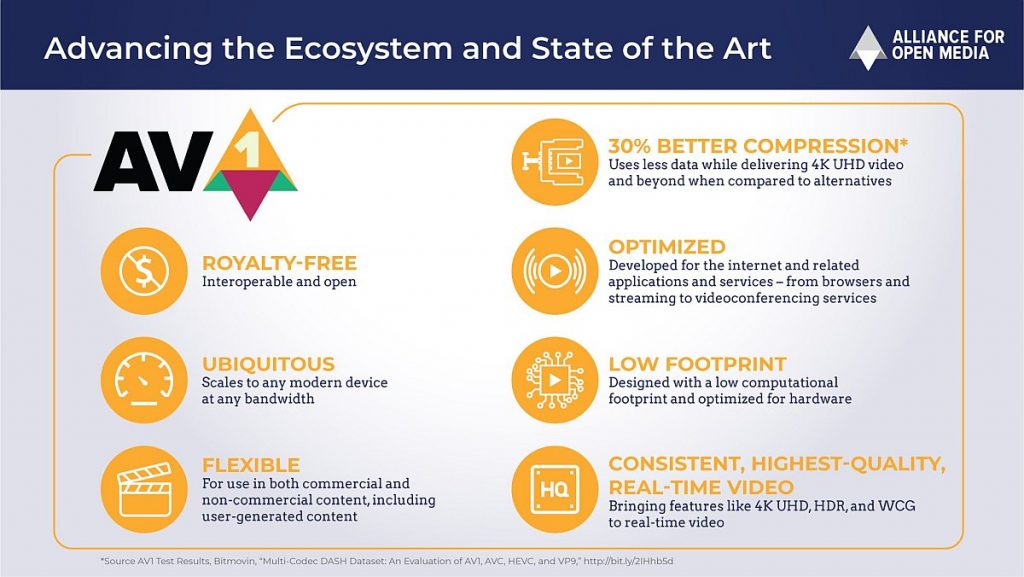 Advancing the Ecosystem and State of the Art

ALLIANCE FOR OPEN MEDIA

AV1

ROYALTY-FREE
Interoperable and open

UBIQUITOUS
Scales to any modern device at any bandwidth

FLEXIBLE
For use in both commercial and non-commercial content, including user-generated content

30% BETTER COMPRESSION*
Uses less data while delivering 4K UHD video and beyond when compared to alternatives

OPTIMIZED
Developed for the internet and related applications and services – from browsers and streaming to videoconferencing services

LOW FOOTPRINT
Designed with a low computational footprint and optimized for hardware

HQ

CONSISTENT, HIGHEST-QUALITY, REAL-TIME VIDEO
Bringing features like 4K UHD, HDR, and WCG to real-time video

*Source AV1 Test Results, Bitmovin, "Multi-Codec DASH Dataset: An Evaluation of AV1, AVC, HEVC, and VP9," http://bit.ly/2IHhb5d